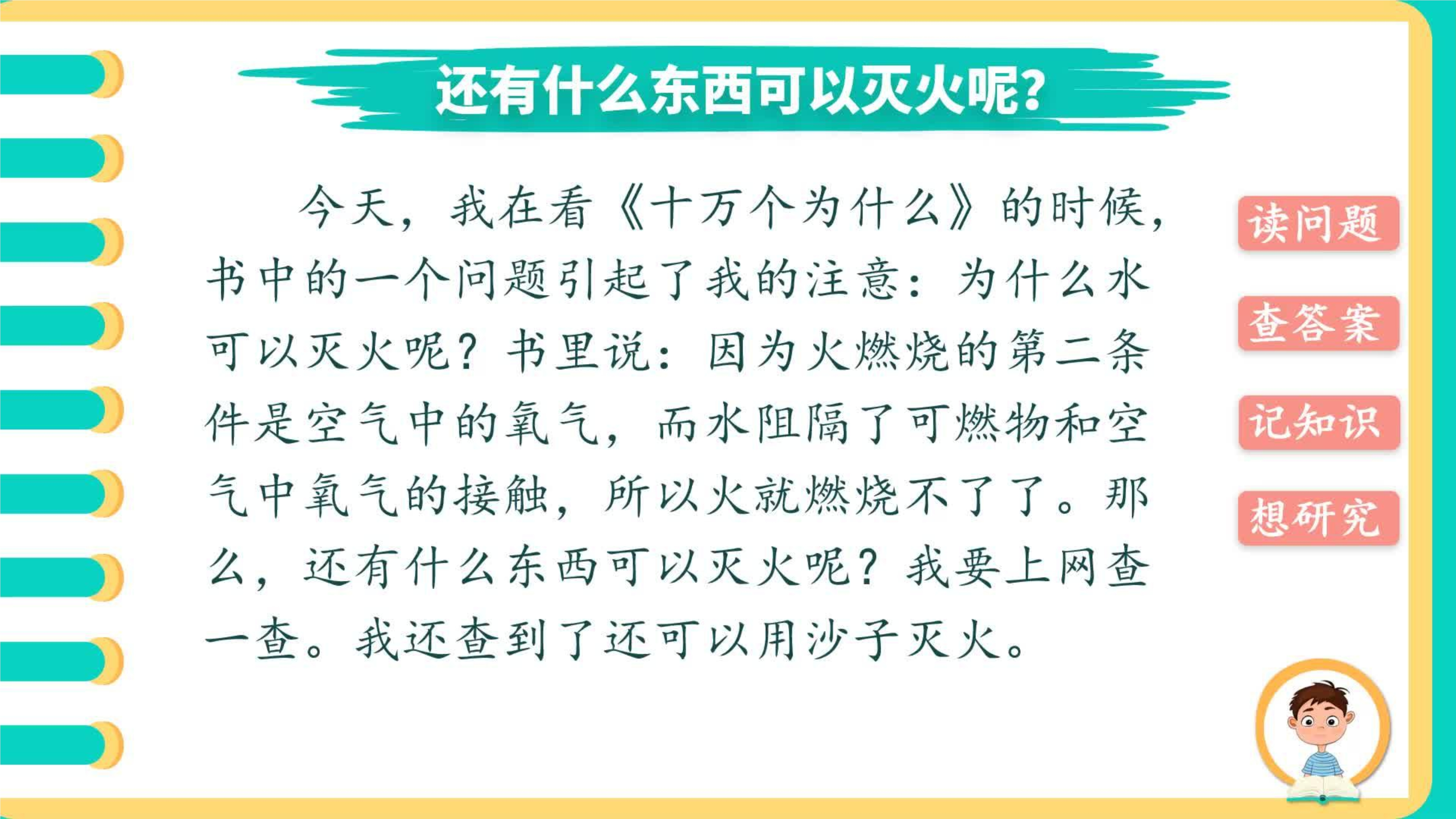 还有什么东西可以灭火呢?

今天，我在看《十万个为什么》的时候，书中的一个问题引起了我的注意：为什么水可以灭火呢？书里说：因为火燃烧的第二条件是空气中的氧气，而水阻隔了可燃物和空气中氧气的接触，所以火就燃烧不了了。那么，还有什么东西可以灭火呢？我要上网查一查。我还查到了还可以用沙子灭火。

读问题

查答案

记知识

想研究